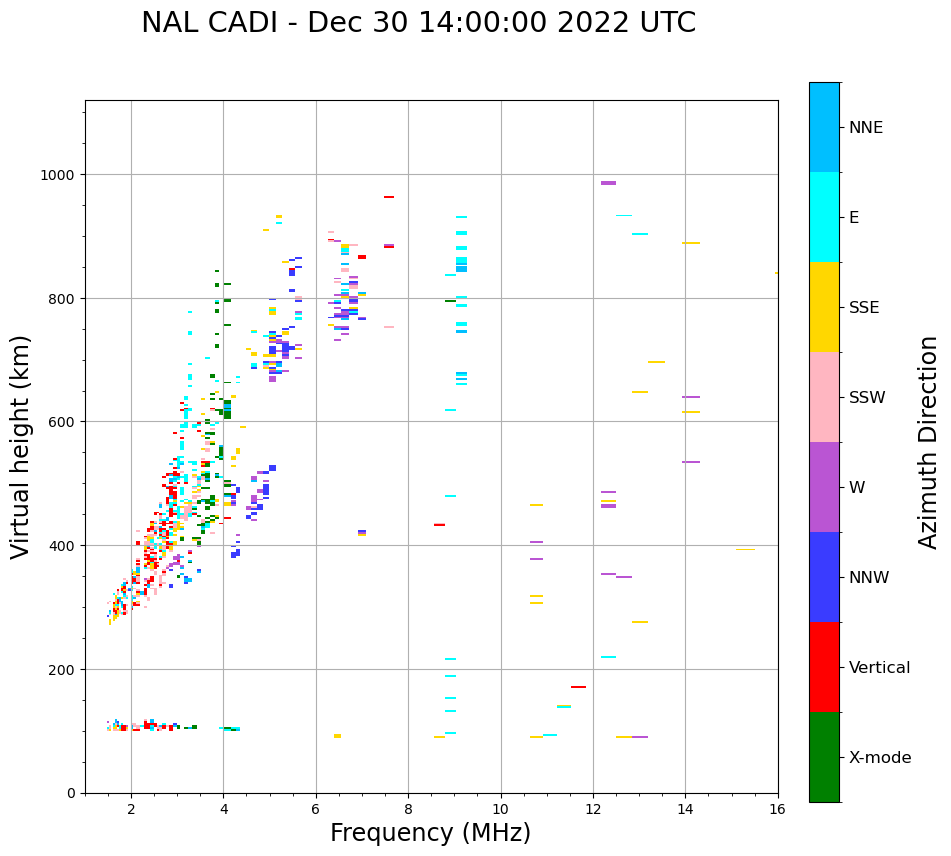 NAL CADI - Dec 30 14:00:00 2022 UTC

Virtual height (km)

1000
800
600
400
200
0

2
4
6
8
10
12
14
16

Frequency (MHz)

NNE
E
SSE
SSW
W
NNW
Vertical
X-mode

Azimuth Direction